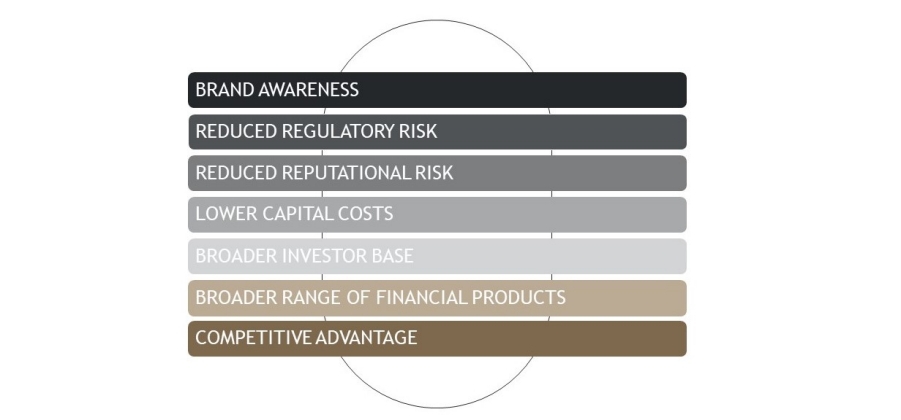 BRAND AWARENESS

REDUCED REGULATORY RISK

REDUCED REPUTATIONAL RISK

LOWER CAPITAL COSTS

BROADER INVESTOR BASE

BROADER RANGE OF FINANCIAL PRODUCTS

COMPETITIVE ADVANTAGE